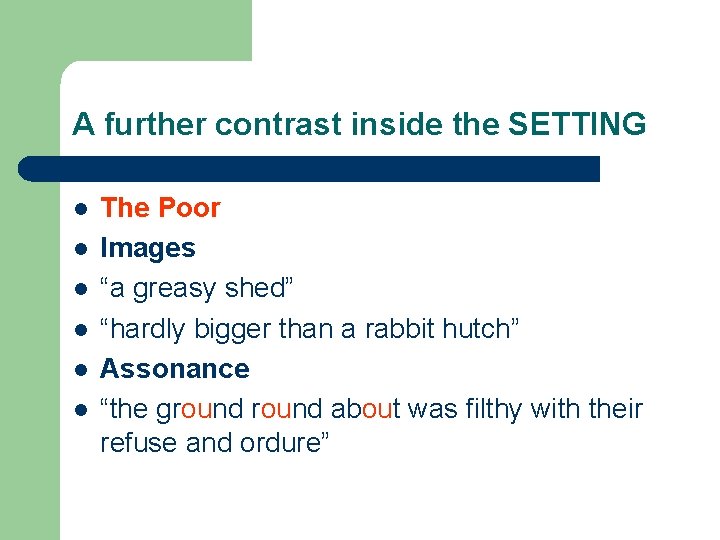 A further contrast inside the SETTING

- The Poor
- Images
- “a greasy shed”
- “hardly bigger than a rabbit hutch”
- Assonance
- “the ground round about was filthy with their refuse and ordure”